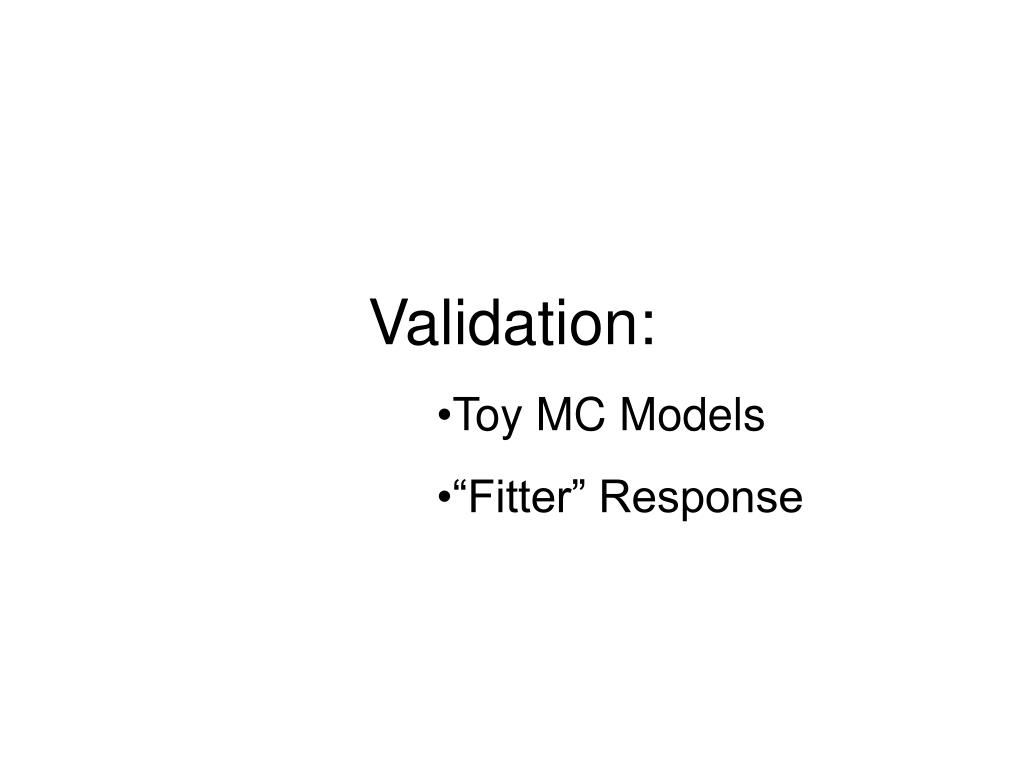 Validation:

•Toy MC Models

•“Fitter” Response